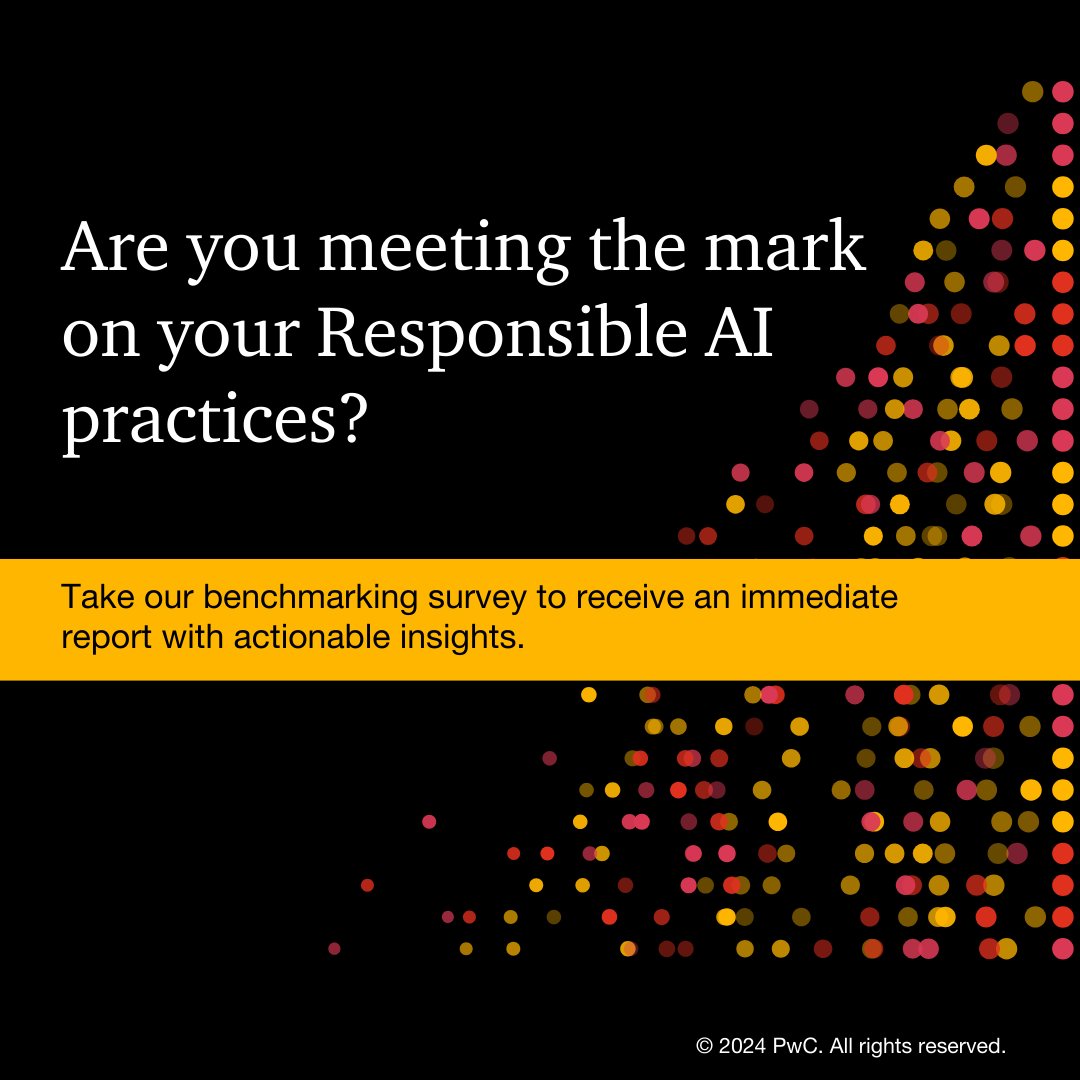 Are you meeting the mark on your Responsible AI practices?

Take our benchmarking survey to receive an immediate report with actionable insights.

© 2024 PwC. All rights reserved.